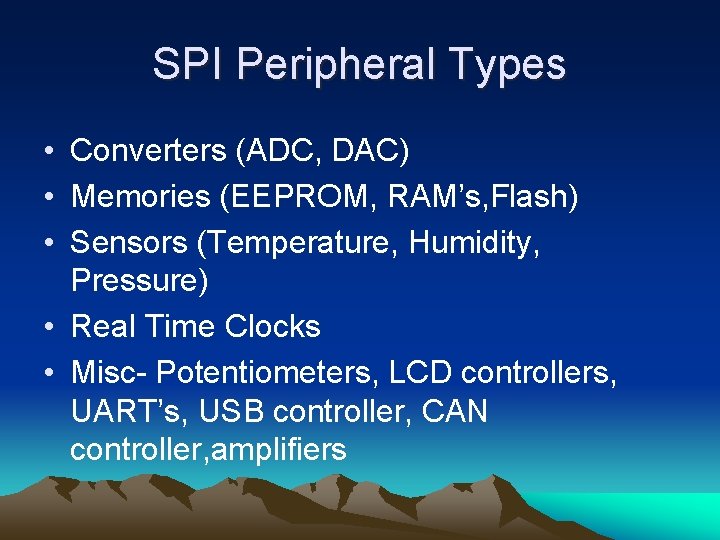 SPI Peripheral Types

• Converters (ADC, DAC)
• Memories (EEPROM, RAM’s,Flash)
• Sensors (Temperature, Humidity, Pressure)
• Real Time Clocks
• Misc- Potentiometers, LCD controllers, UART’s, USB controller, CAN controller,amplifiers